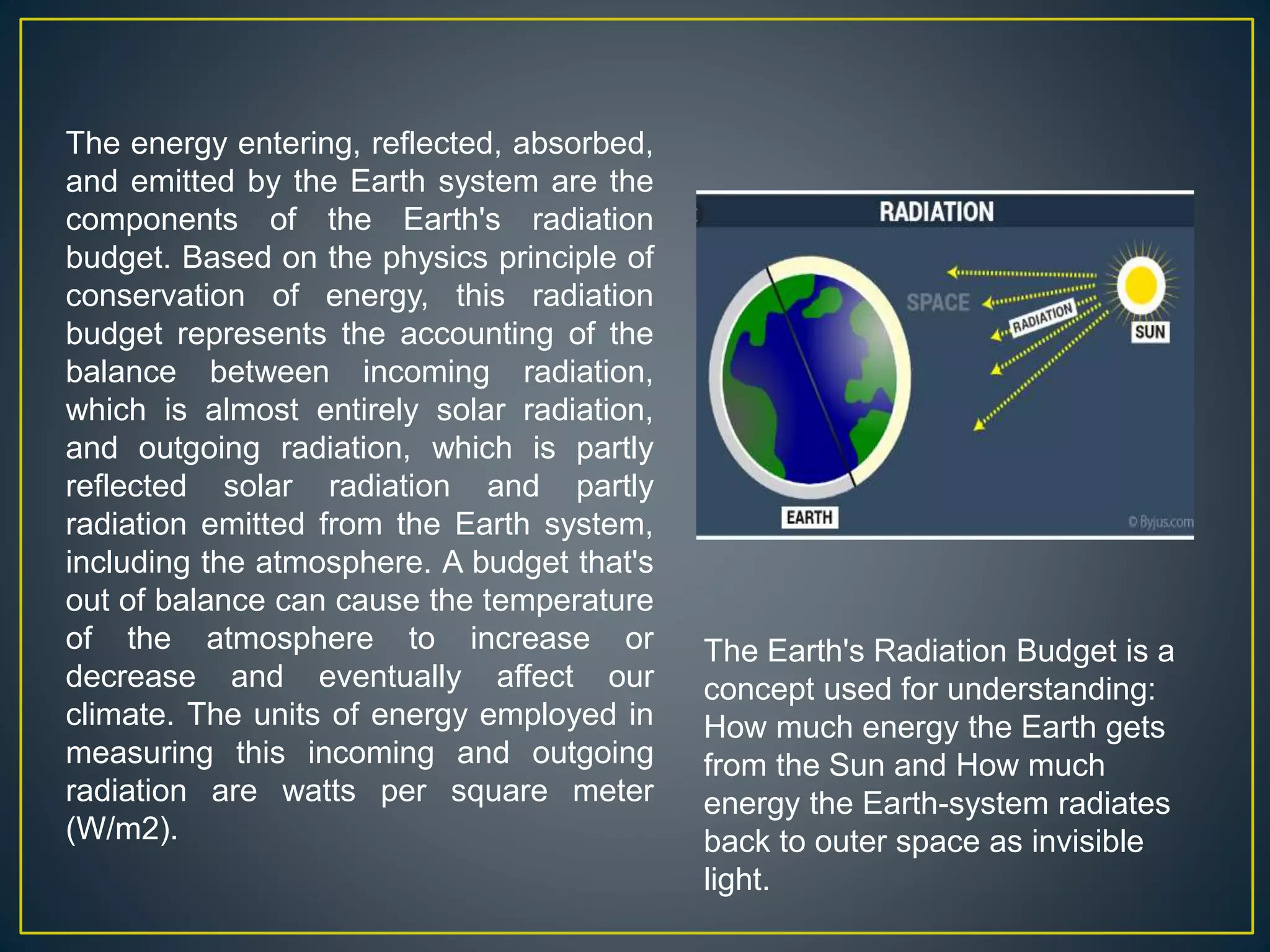 The energy entering, reflected, absorbed, and emitted by the Earth system are the components of the Earth's radiation budget. Based on the physics principle of conservation of energy, this radiation budget represents the accounting of the balance between incoming radiation, which is almost entirely solar radiation, and outgoing radiation, which is partly reflected solar radiation and partly radiation emitted from the Earth system, including the atmosphere. A budget that's out of balance can cause the temperature of the atmosphere to increase or decrease and eventually affect our climate. The units of energy employed in measuring this incoming and outgoing radiation are watts per square meter (W/m2).

RADIATION

SPACE

RADIATION

SUN

EARTH

© Byjus.com

The Earth's Radiation Budget is a concept used for understanding: How much energy the Earth gets from the Sun and How much energy the Earth-system radiates back to outer space as invisible light.